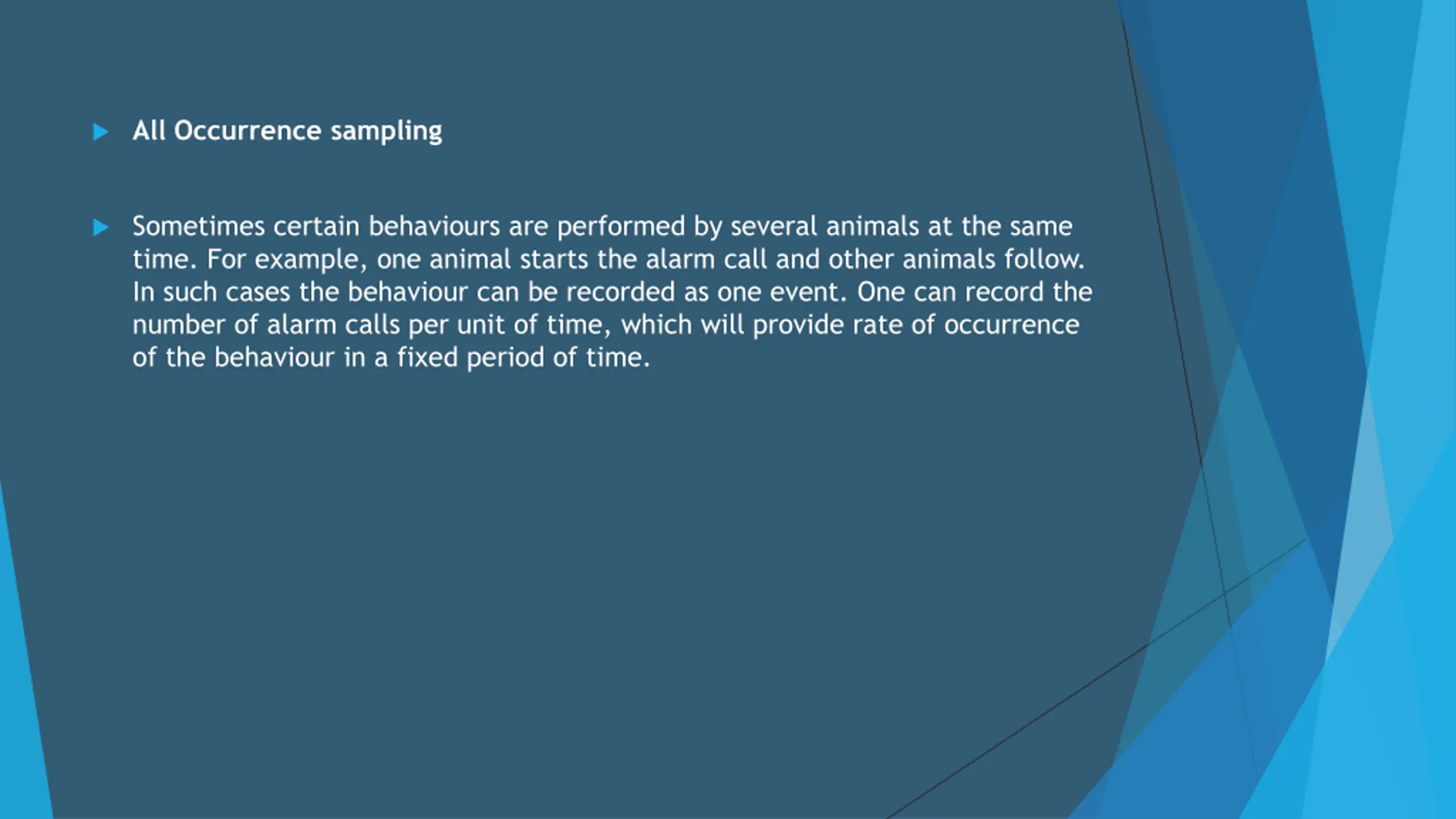 All Occurrence sampling

Sometimes certain behaviours are performed by several animals at the same time. For example, one animal starts the alarm call and other animals follow. In such cases the behaviour can be recorded as one event. One can record the number of alarm calls per unit of time, which will provide rate of occurrence of the behaviour in a fixed period of time.